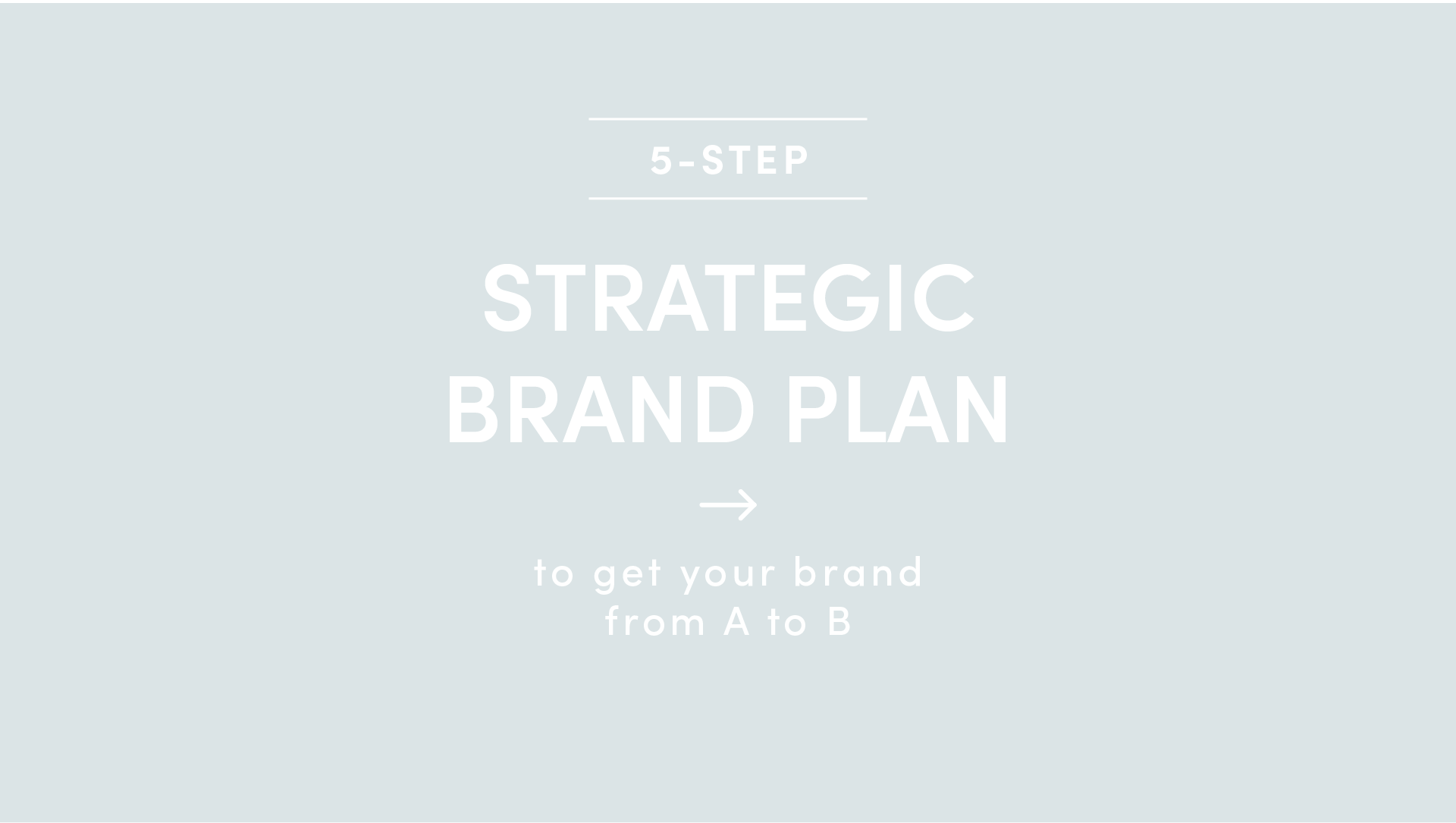 5-STEP

STRATEGIC BRAND PLAN

→

to get your brand from A to B